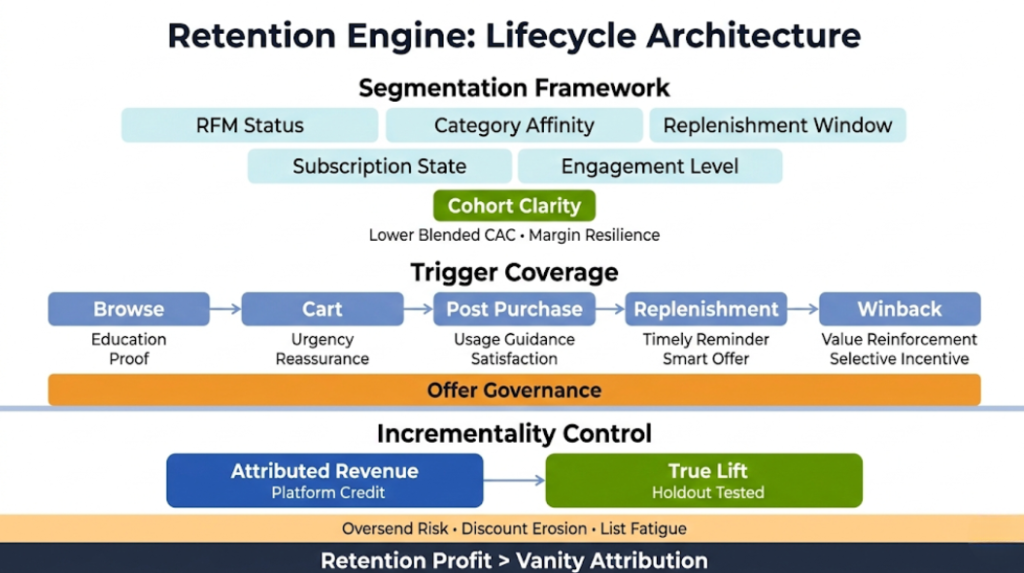 Retention Engine: Lifecycle Architecture

Segmentation Framework

RFM Status

Category Affinity

Replenishment Window

Subscription State

Engagement Level

Cohort Clarity

Lower Blended CAC • Margin Resilience

Trigger Coverage

Browse
Education
Proof

Cart
Urgency
Reassurance

Post Purchase
Usage Guidance
Satisfaction

Replenishment
Timely Reminder
Smart Offer

Winback
Value Reinforcement
Selective Incentive

Offer Governance

Incrementality Control

Attributed Revenue
Platform Credit

True Lift
Holdout Tested

Oversend Risk • Discount Erosion • List Fatigue

Retention Profit > Vanity Attribution